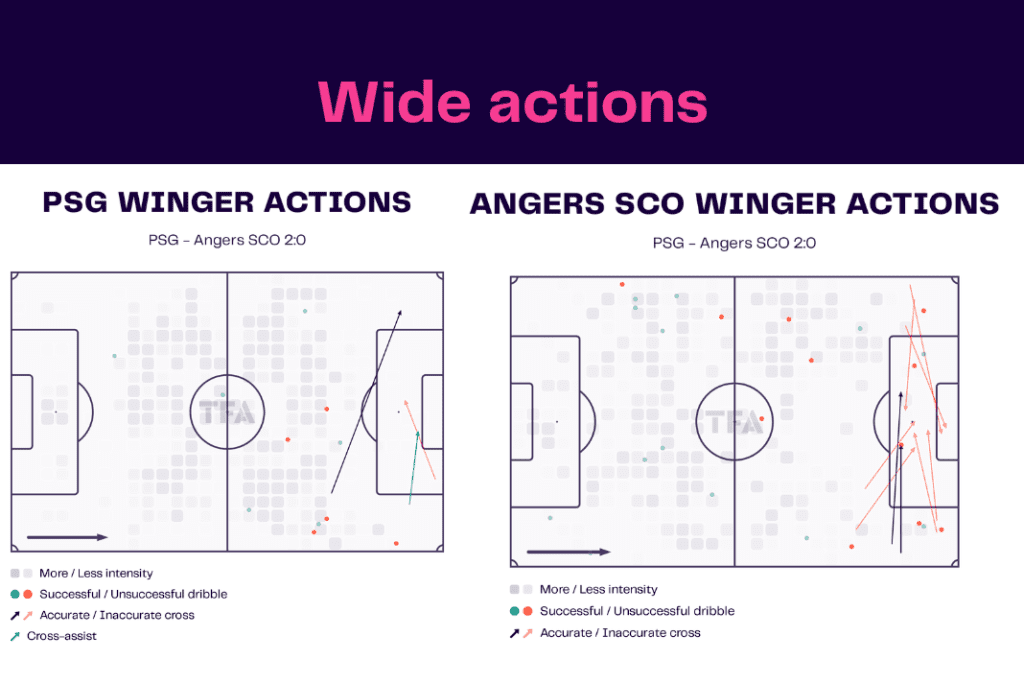 Wide actions

PSG WINGER ACTIONS

PSG - Angers SCO 2:0

TFA

More / Less intensity

Successful / Unsuccessful dribble

Accurate / Inaccurate cross

Cross-assist

ANGERS SCO WINGER ACTIONS

PSG - Angers SCO 2:0

TFA

More / Less intensity

Successful / Unsuccessful dribble

Accurate / Inaccurate cross